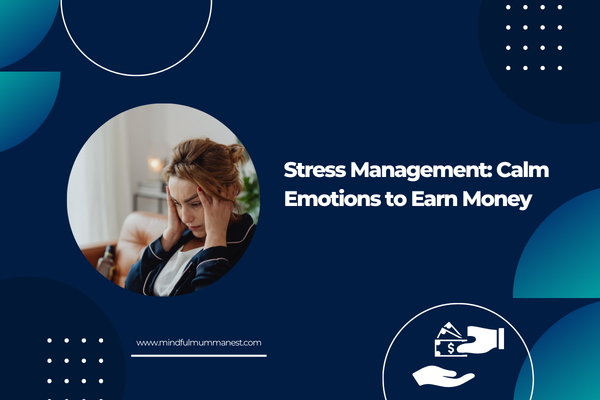 Stress Management: Calm Emotions to Earn Money

www.mindfulmummanest.com

$